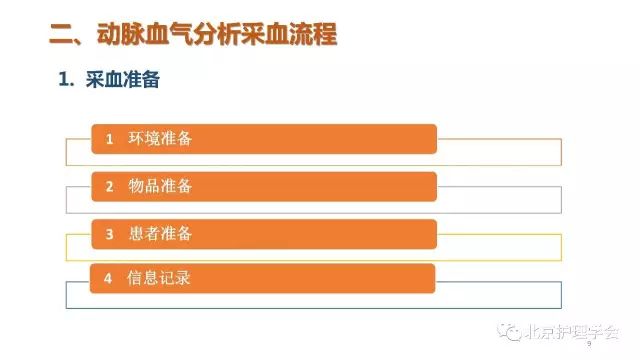 二、动脉血气分析采血流程

1. 采血准备

1 环境准备

2 物品准备

3 患者准备

4 信息记录

北京护理学会

9